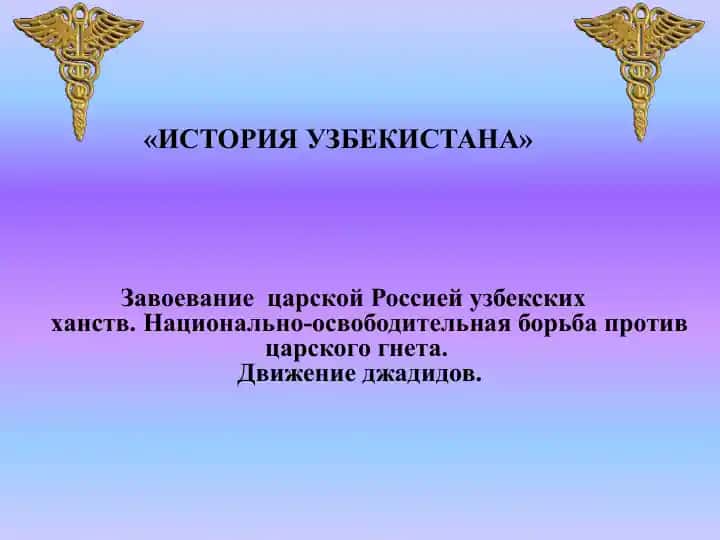 «ИСТОРИЯ УЗБЕКИСТАНА»

Завоевание царской Россией узбекских ханств. Национально-освободительная борьба против царского гнета.
Движение джадидов.